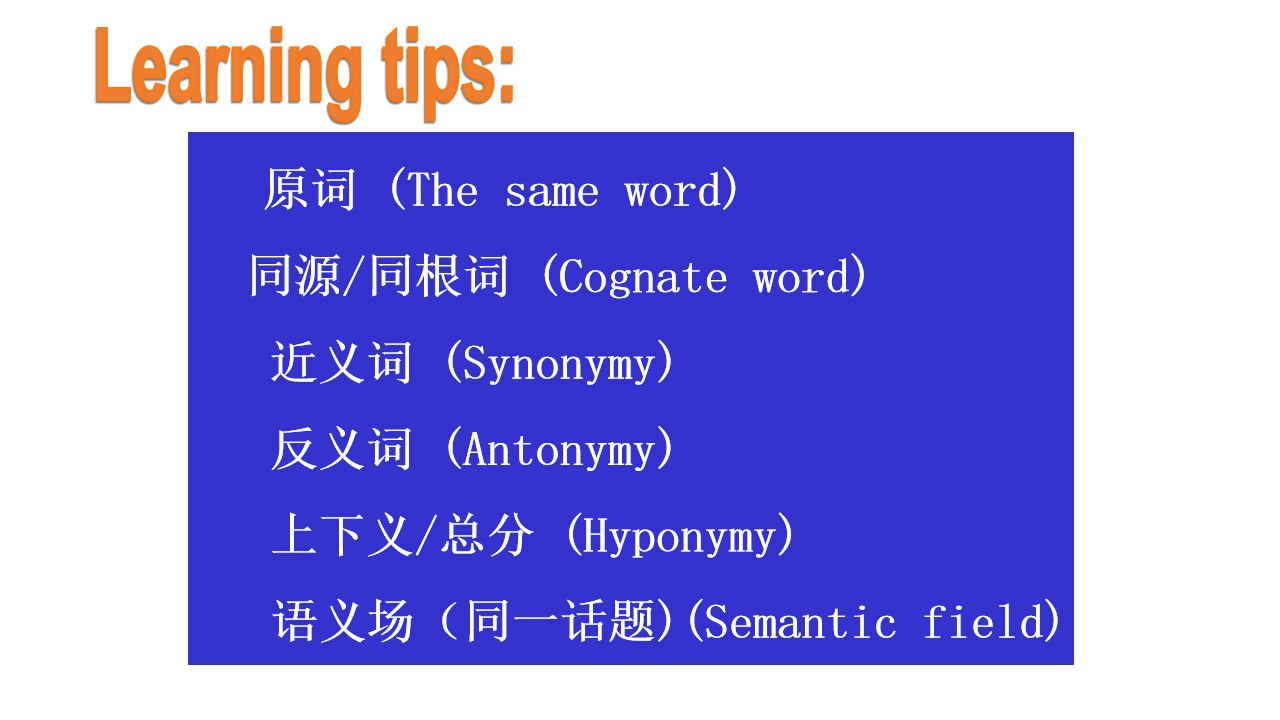 Learning tips:

原词 (The same word)

同源/同根词 (Cognate word)

近义词 (Synonymy)

反义词 (Antonymy)

上下义/总分 (Hyponymy)

语义场（同一话题)(Semantic field)